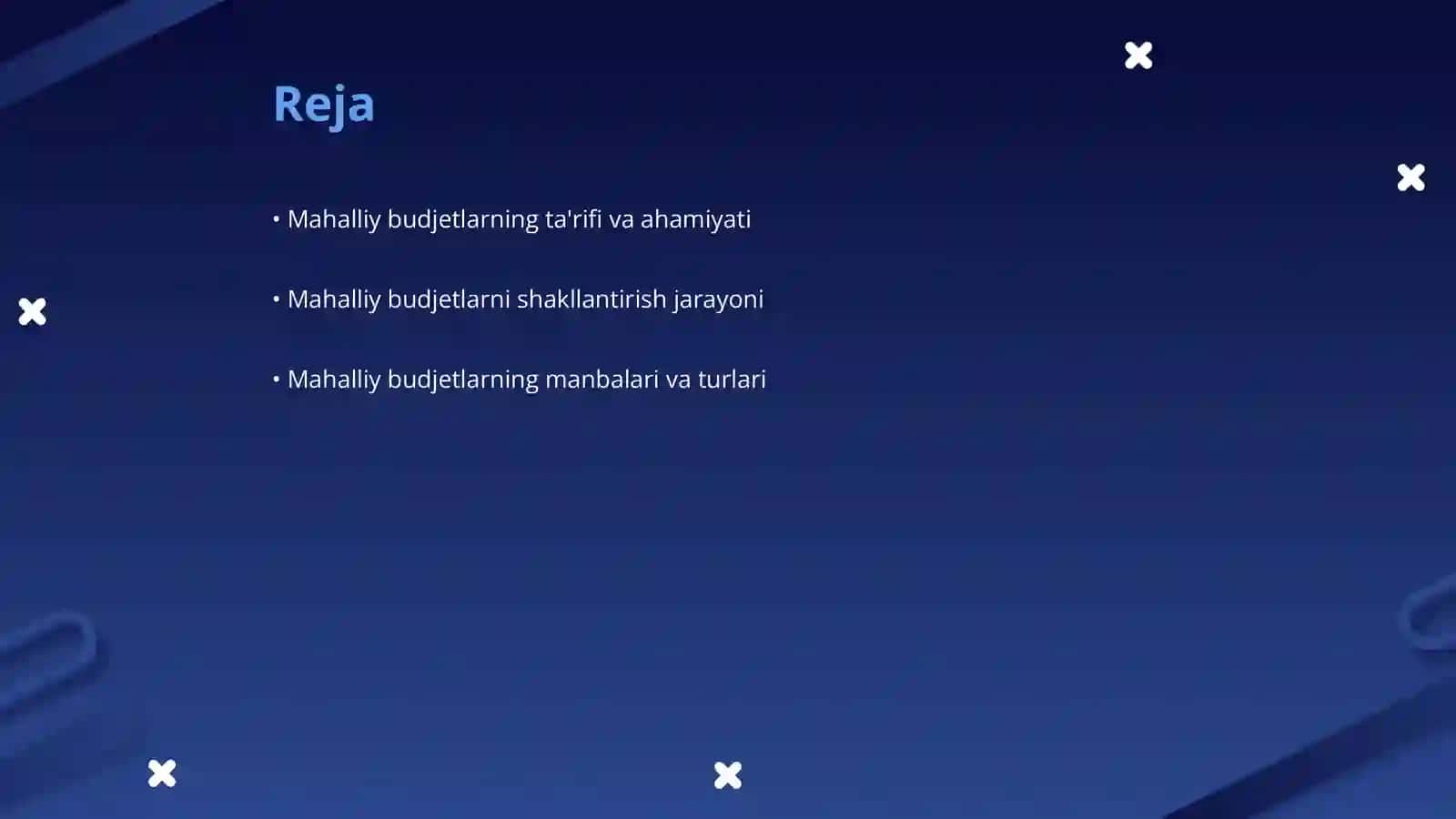 Reja

• Mahalliy budjetlarning ta'rifi va ahamiyati

• Mahalliy budjetlarni shakllantirish jarayoni

• Mahalliy budjetlarning manbalari va turlari